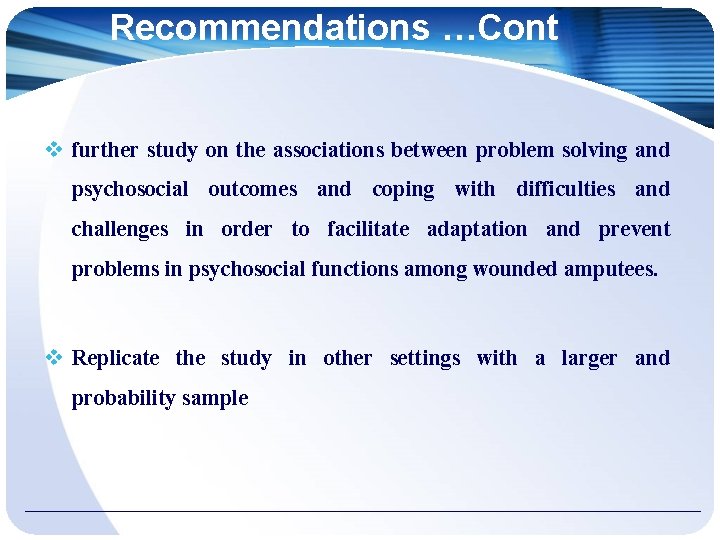 Recommendations …Cont

❖ further study on the associations between problem solving and psychosocial outcomes and coping with difficulties and challenges in order to facilitate adaptation and prevent problems in psychosocial functions among wounded amputees.

❖ Replicate the study in other settings with a larger and probability sample